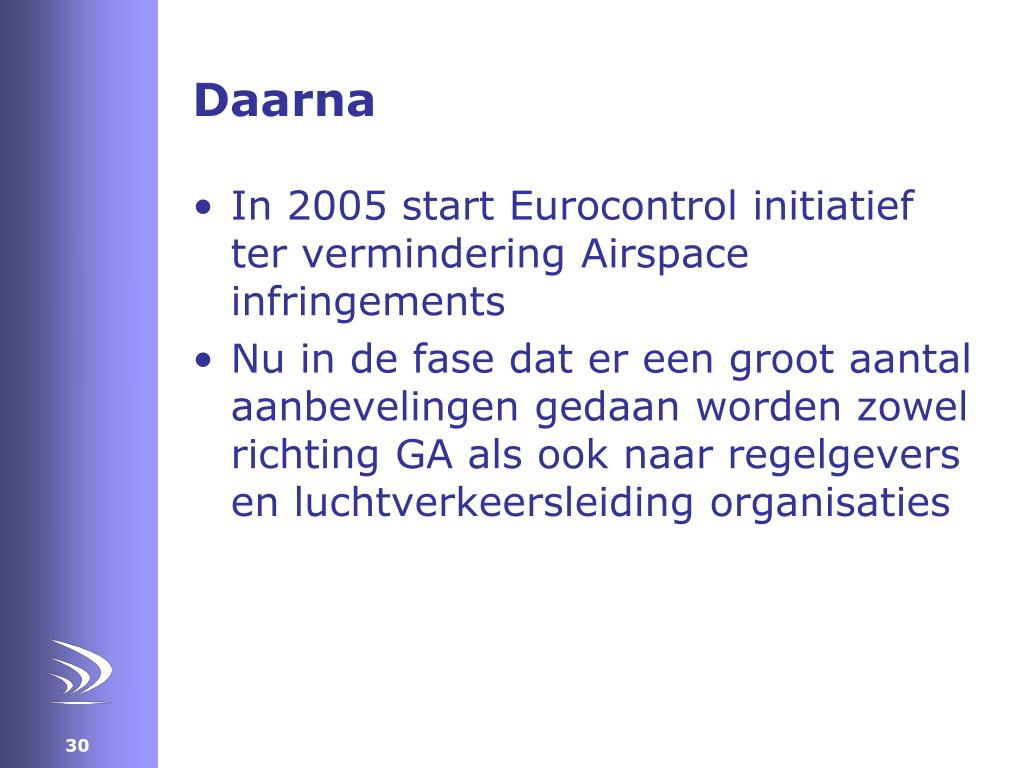 Daarna

• In 2005 start Eurocontrol initiatief ter vermindering Airspace infringements
• Nu in de fase dat er een groot aantal aanbevelingen gedaan worden zowel richting GA als ook naar regelgevers en luchtverkeersleiding organisaties

30